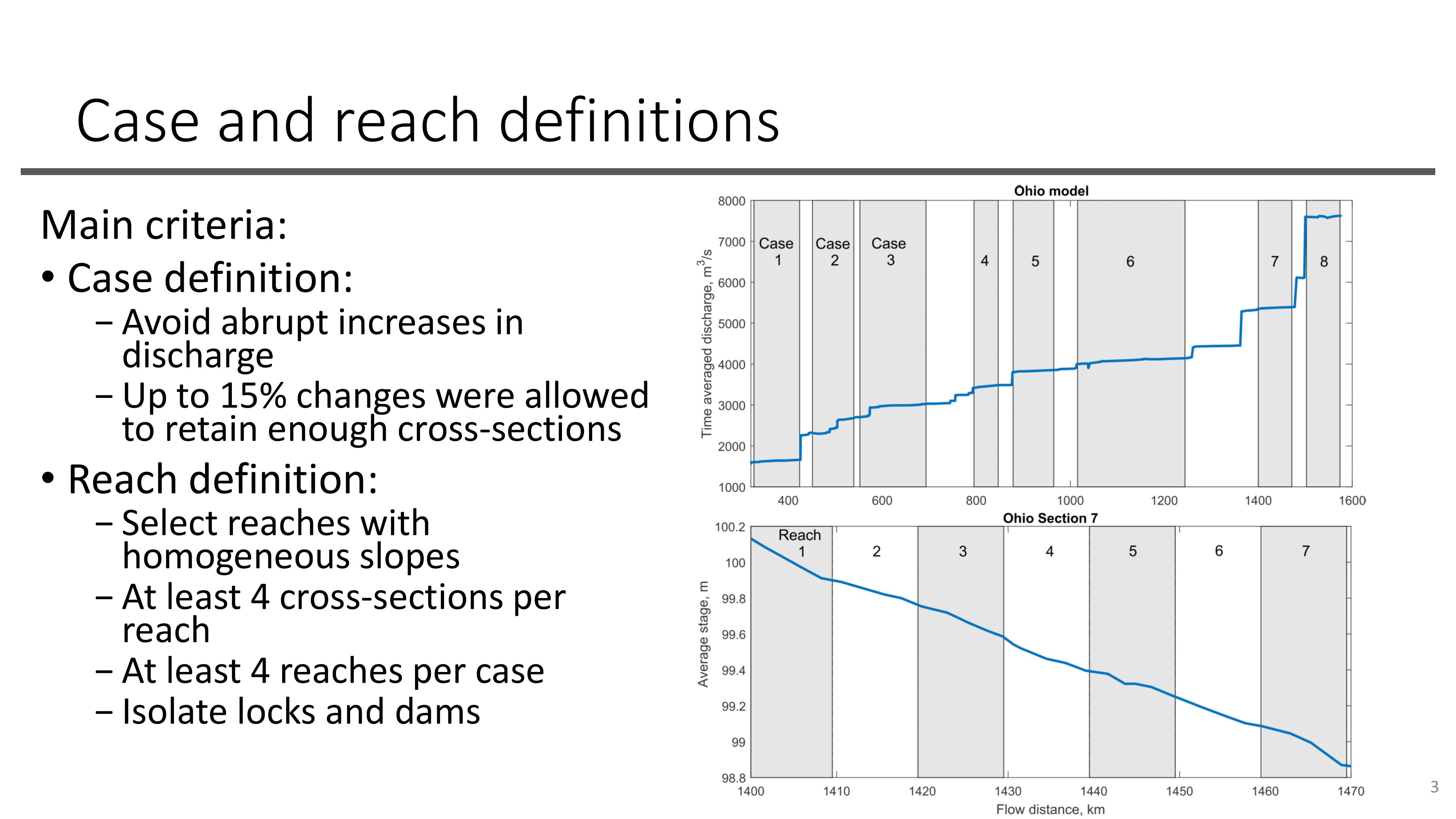 Case and reach definitions

Main criteria:

• Case definition:
– Avoid abrupt increases in discharge
– Up to 15% changes were allowed to retain enough cross-sections

• Reach definition:
– Select reaches with homogeneous slopes
– At least 4 cross-sections per reach
– At least 4 reaches per case
– Isolate locks and dams

Ohio model

Time averaged discharge, $m^3/s$

8000
7000
6000
5000
4000
3000
2000
1000

Case 1
Case 2
Case 3
4
5
6
7
8

400
600
800
1000
1200
1400
1600

Ohio Section 7

Average stage, m

100.2
100
99.8
99.6
99.4
99.2
99
98.8

Reach 1
2
3
4
5
6
7

1400
1410
1420
1430
1440
1450
1460
1470

Flow distance, km

3